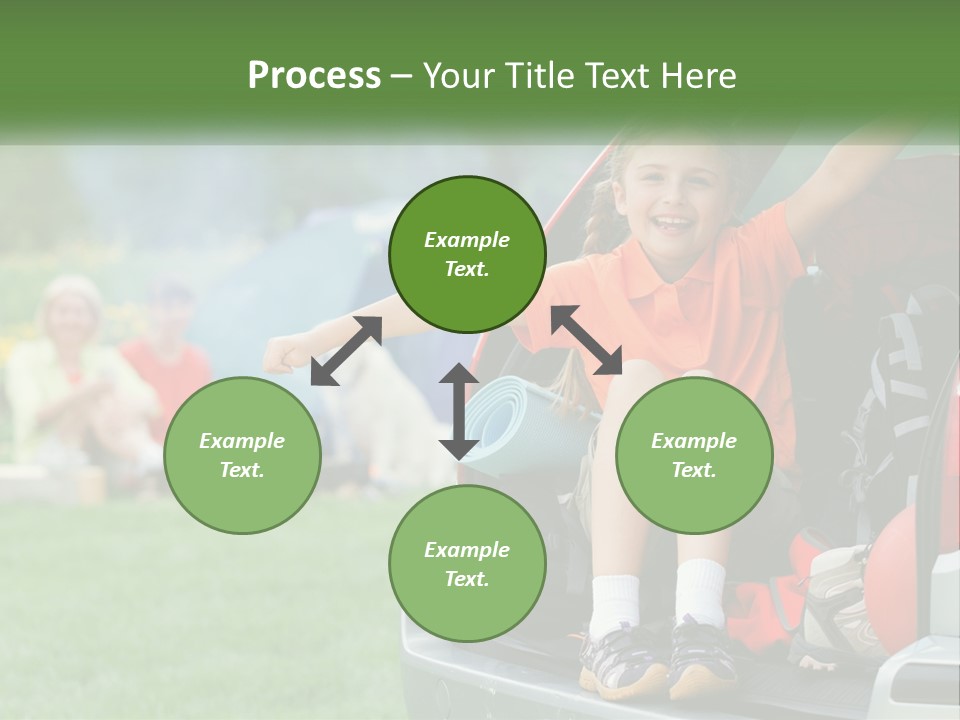 Process – Your Title Text Here

Example Text.

Example Text.

Example Text.

Example Text.